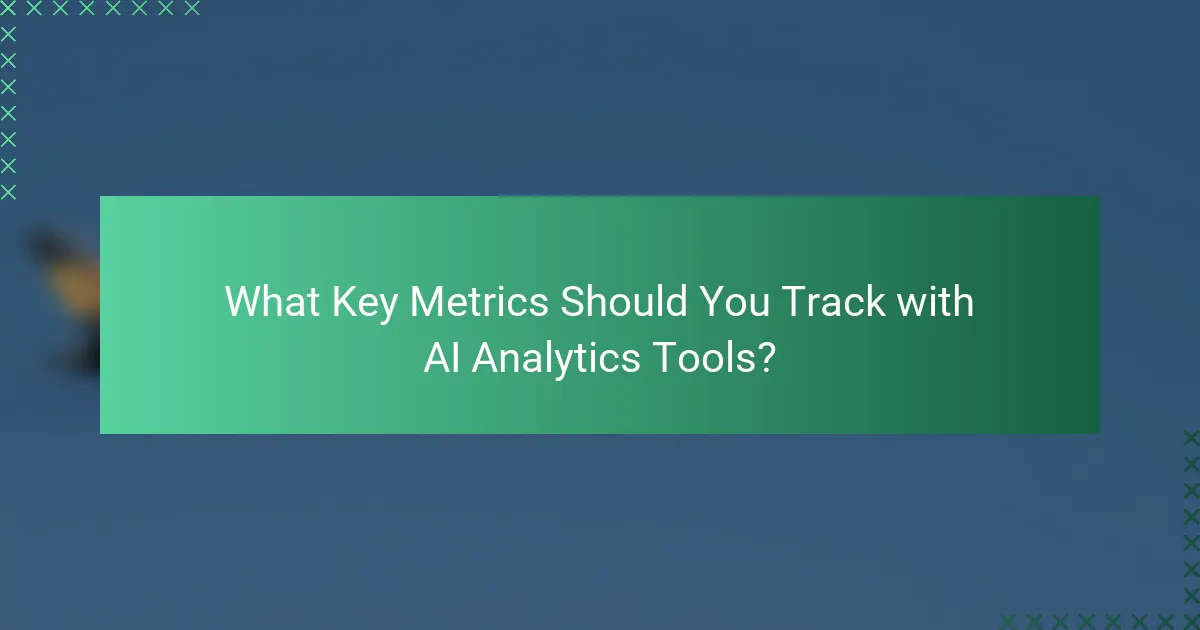 What Key Metrics Should You Track with AI Analytics Tools?